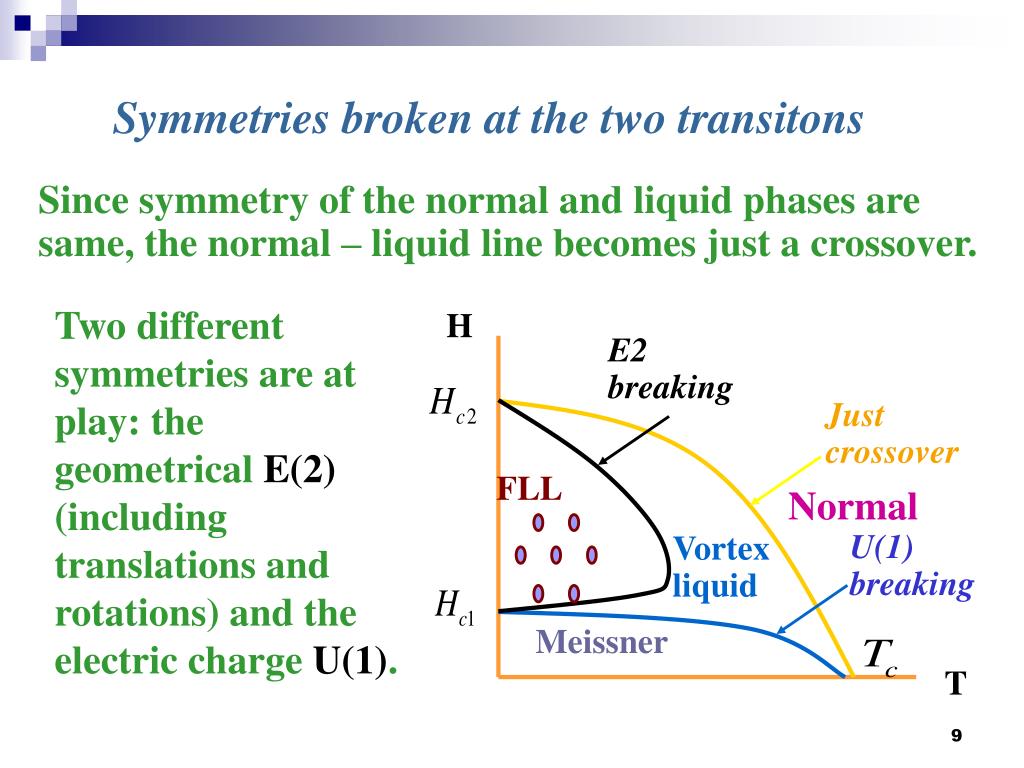 Symmetries broken at the two transitons

Since symmetry of the normal and liquid phases are same, the normal – liquid line becomes just a crossover.

Two different symmetries are at play: the geometrical E(2) (including translations and rotations) and the electric charge U(1).

H

E2 breaking

$H_{c2}$

Just crossover

FLL

Normal

Vortex liquid

U(1) breaking

$H_{c1}$

Meissner

$T_c$

T

9